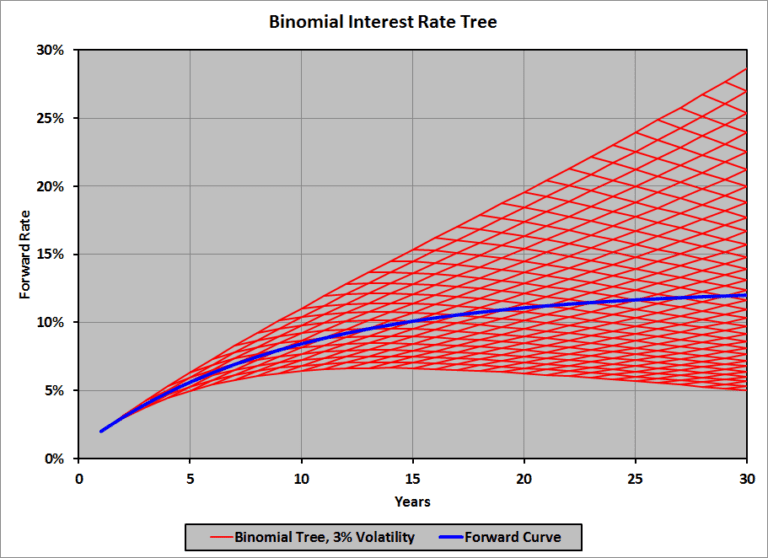 Binomial Interest Rate Tree

30%
25%
20%
15%
10%
5%
0%

Forward Rate

0
5
10
15
20
25
30

Years

Binomial Tree, 3% Volatility
Forward Curve